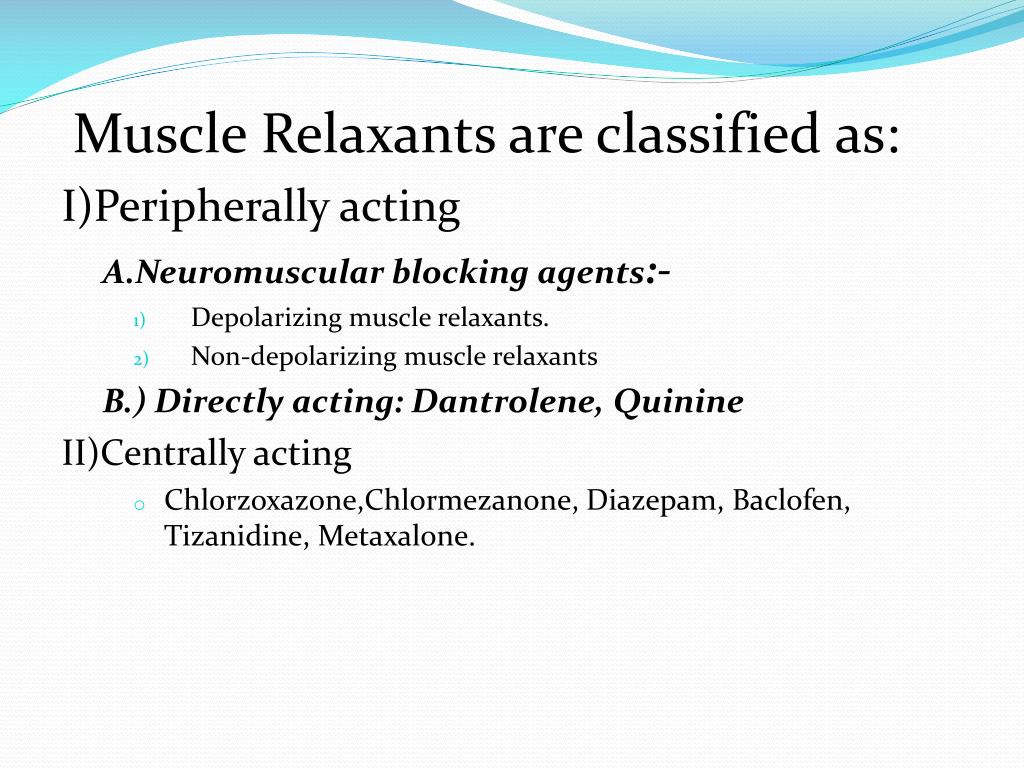 Muscle Relaxants are classified as:

I)Peripherally acting

A.Neuromuscular blocking agents:-

1) Depolarizing muscle relaxants.

2) Non-depolarizing muscle relaxants

B.) Directly acting: Dantrolene, Quinine

II)Centrally acting

o Chlorzoxazone,Chlormezanone, Diazepam, Baclofen, Tizanidine, Metaxalone.